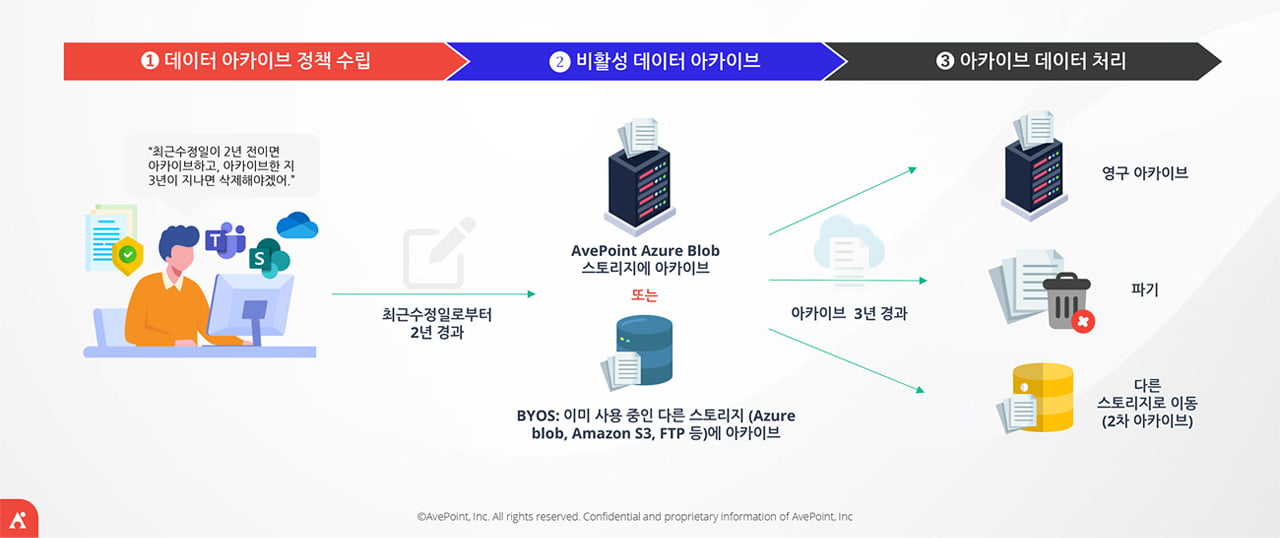 ❶ 데이터 아카이브 정책 수립

❷ 비활성 데이터 아카이브

❸ 아카이브 데이터 처리

"최근수정일이 2년 전이면 아카이브하고, 아카이브한 지 3년이 지나면 삭제해야겠어."

최근수정일로부터 2년 경과

AvePoint Azure Blob 스토리지에 아카이브

또는

BYOS: 이미 사용 중인 다른 스토리지 (Azure blob, Amazon S3, FTP 등)에 아카이브

아카이브 3년 경과

영구 아카이브

파기

다른 스토리지로 이동 (2차 아카이브)

©AvePoint, Inc. All rights reserved. Confidential and proprietary information of AvePoint, Inc